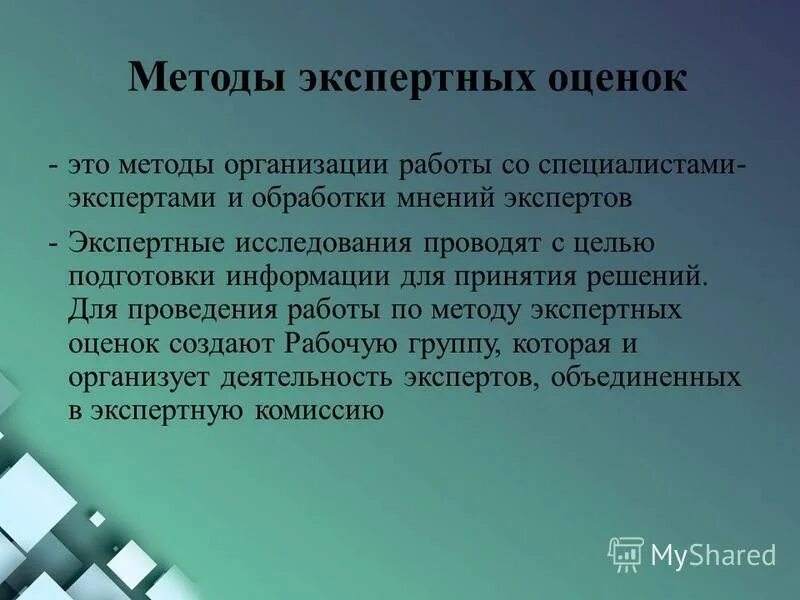 Методы экспертных оценок

- это методы организации работы со специалистами-экспертами и обработки мнений экспертов

- Экспертные исследования проводят с целью подготовки информации для принятия решений. Для проведения работы по методу экспертных оценок создают Рабочую группу, которая и организует деятельность экспертов, объединенных в экспертную комиссию

MyShared